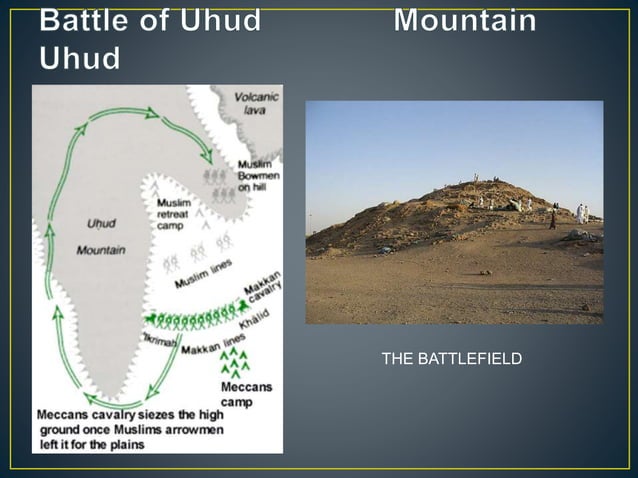 Battle of Uhud Mountain Uhud

Volcanic lava

Muslim Bowmen on hill

Muslim retreat camp

Uhud Mountain

Muslim lines

Makkan cavalry

Khalid

'Ikrimah

Makkan lines

Meccans camp

Meccans cavalry siezes the high ground once Muslims arrowmen left it for the plains

THE BATTLEFIELD